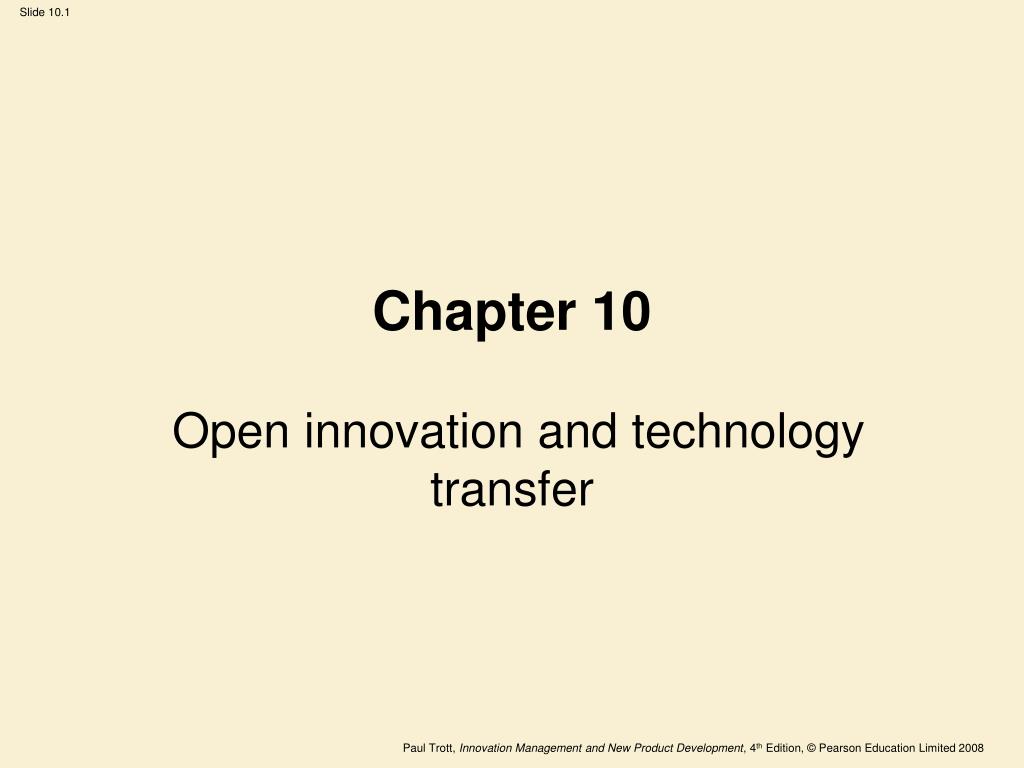 Slide 10.1

Chapter 10

Open innovation and technology transfer

Paul Trott, Innovation Management and New Product Development, 4th Edition, © Pearson Education Limited 2008